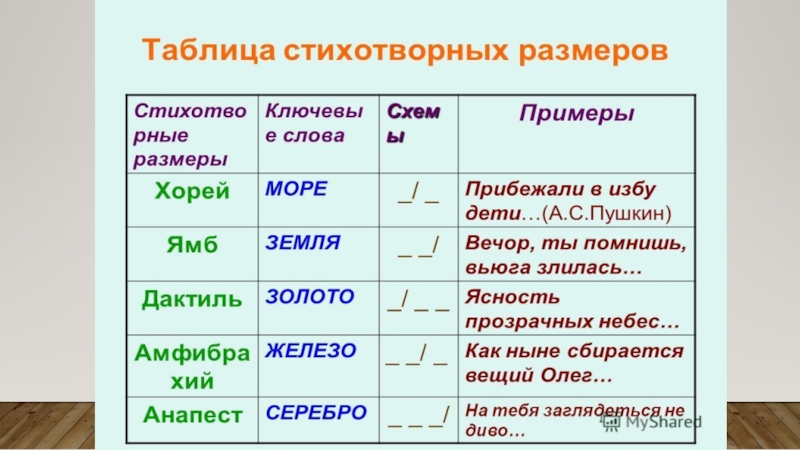 Таблица стихотворных размеров

| Стихотворные размеры | Ключевые слова | Схемы | Примеры |
|---|---|---|---|
| Хорей | МОРЕ | _/ _ | Прибежали в избу дети…(А.С.Пушкин) |
| Ямб | ЗЕМЛЯ | _ _/ | Вечор, ты помнишь, вьюга злилась… |
| Дактиль | ЗОЛОТО | _/ _ _ | Ясность прозрачных небес… |
| Амфибрахий | ЖЕЛЕЗО | _ _/ _ | Как ныне сбирается вещий Олег… |
| Анапест | СЕРЕБРО | _ _ _/ | На тебя заглядеться не диво… |

MyShared